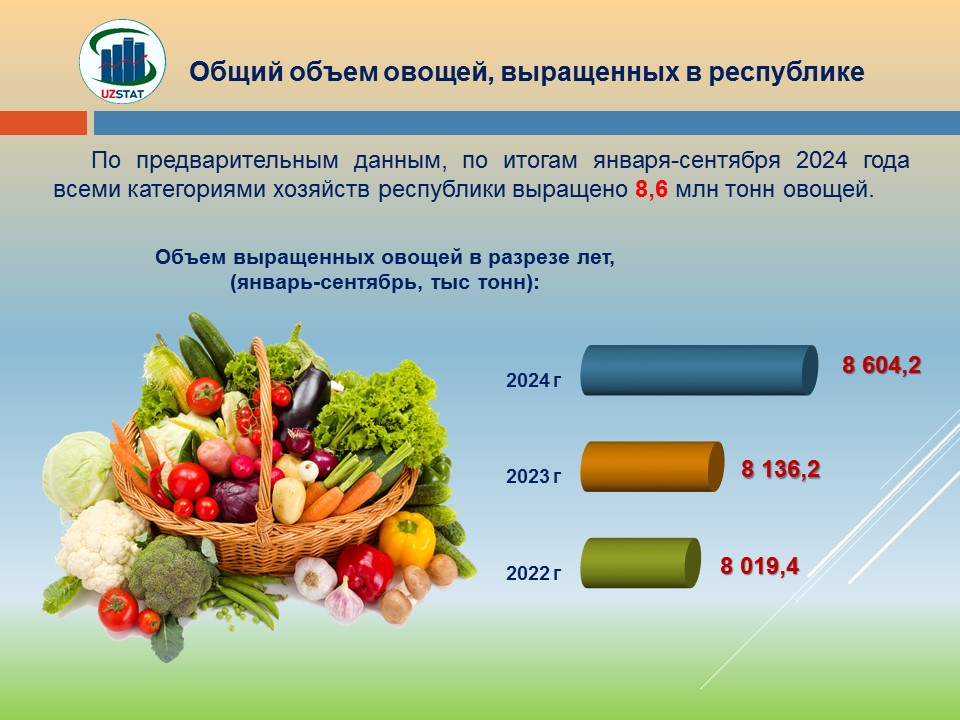 UZSTAT

Общий объем овощей, выращенных в республике

По предварительным данным, по итогам января-сентября 2024 года всеми категориями хозяйств республики выращено 8,6 млн тонн овощей.

Объем выращенных овощей в разрезе лет, (январь-сентябрь, тыс тонн):

2024 г 8 604,2

2023 г 8 136,2

2022 г 8 019,4